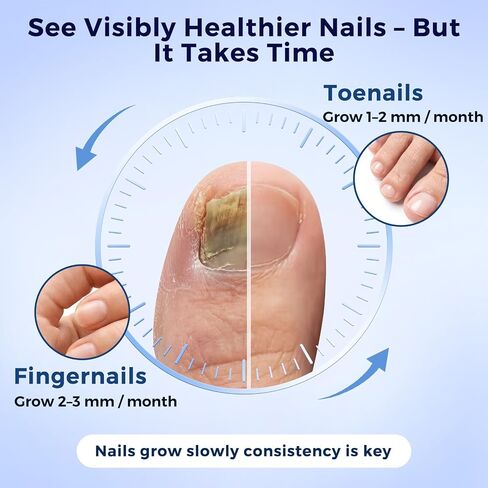 See Visibly Healthier Nails – But It Takes Time

Toenails
Grow 1–2 mm / month

Fingernails
Grow 2–3 mm / month

Nails grow slowly consistency is key